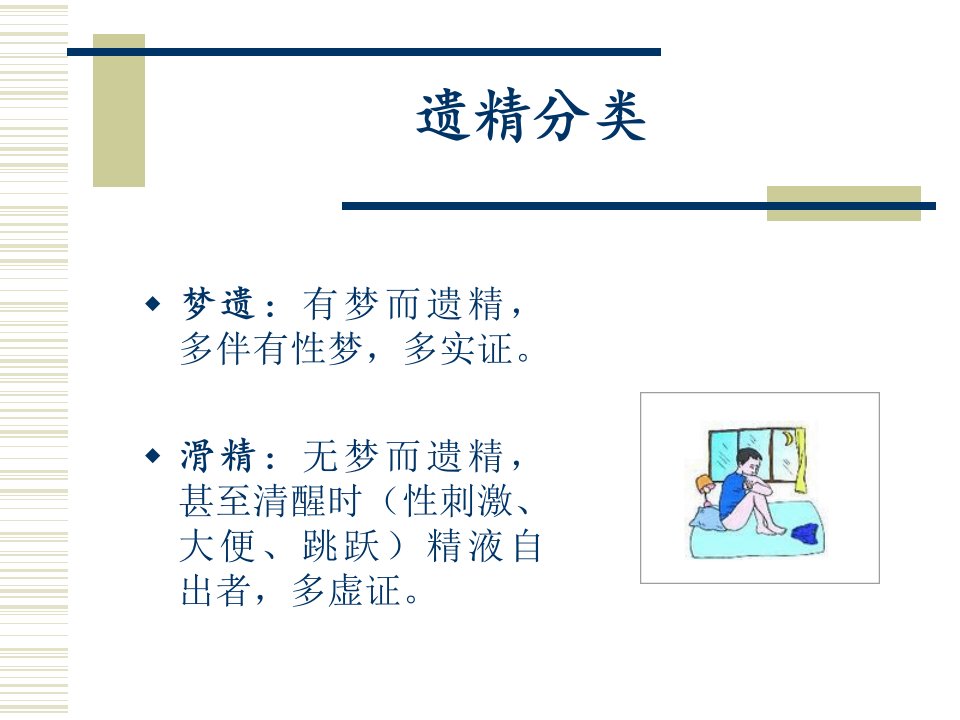 遗精分类

◆ 梦遗：有梦而遗精，多伴有性梦，多实证。

◆ 滑精：无梦而遗精，甚至清醒时（性刺激、大便、跳跃）精液自出者，多虚证。